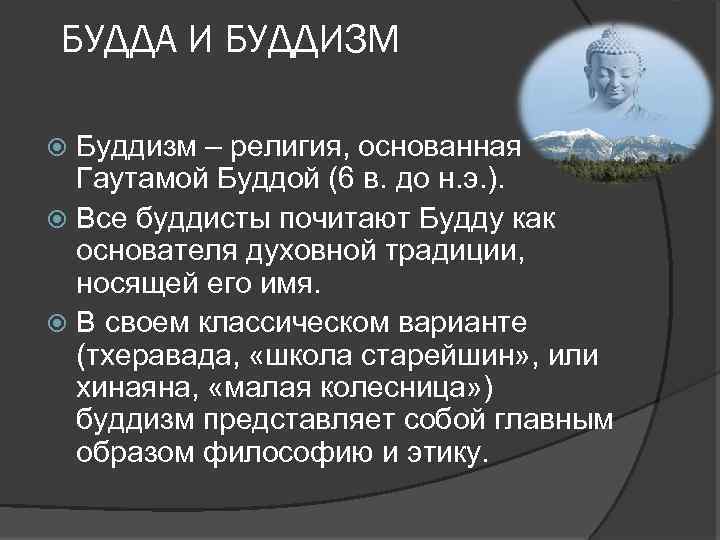 БУДДА И БУДДИЗМ

Буддизм – религия, основанная Гаутамой Буддой (6 в. до н.э.).

Все буддисты почитают Будду как основателя духовной традиции, носящей его имя.

В своем классическом варианте (тхеравада, «школа старейшин», или хинаяна, «малая колесница») буддизм представляет собой главным образом философию и этику.